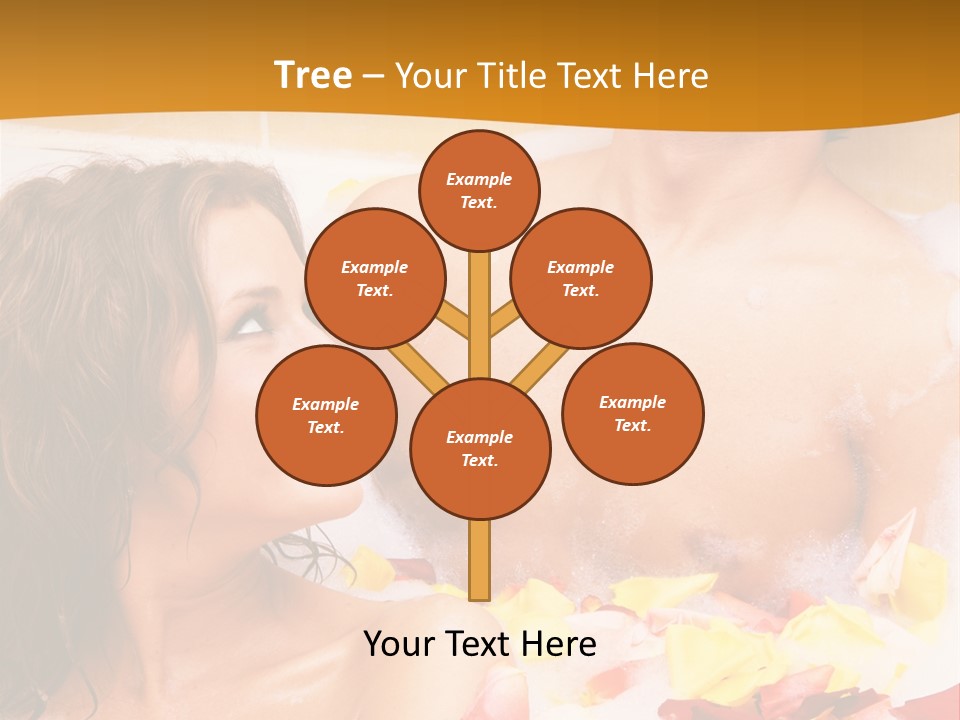 Tree – Your Title Text Here

Example Text.

Example Text.

Example Text.

Example Text.

Example Text.

Example Text.

Your Text Here